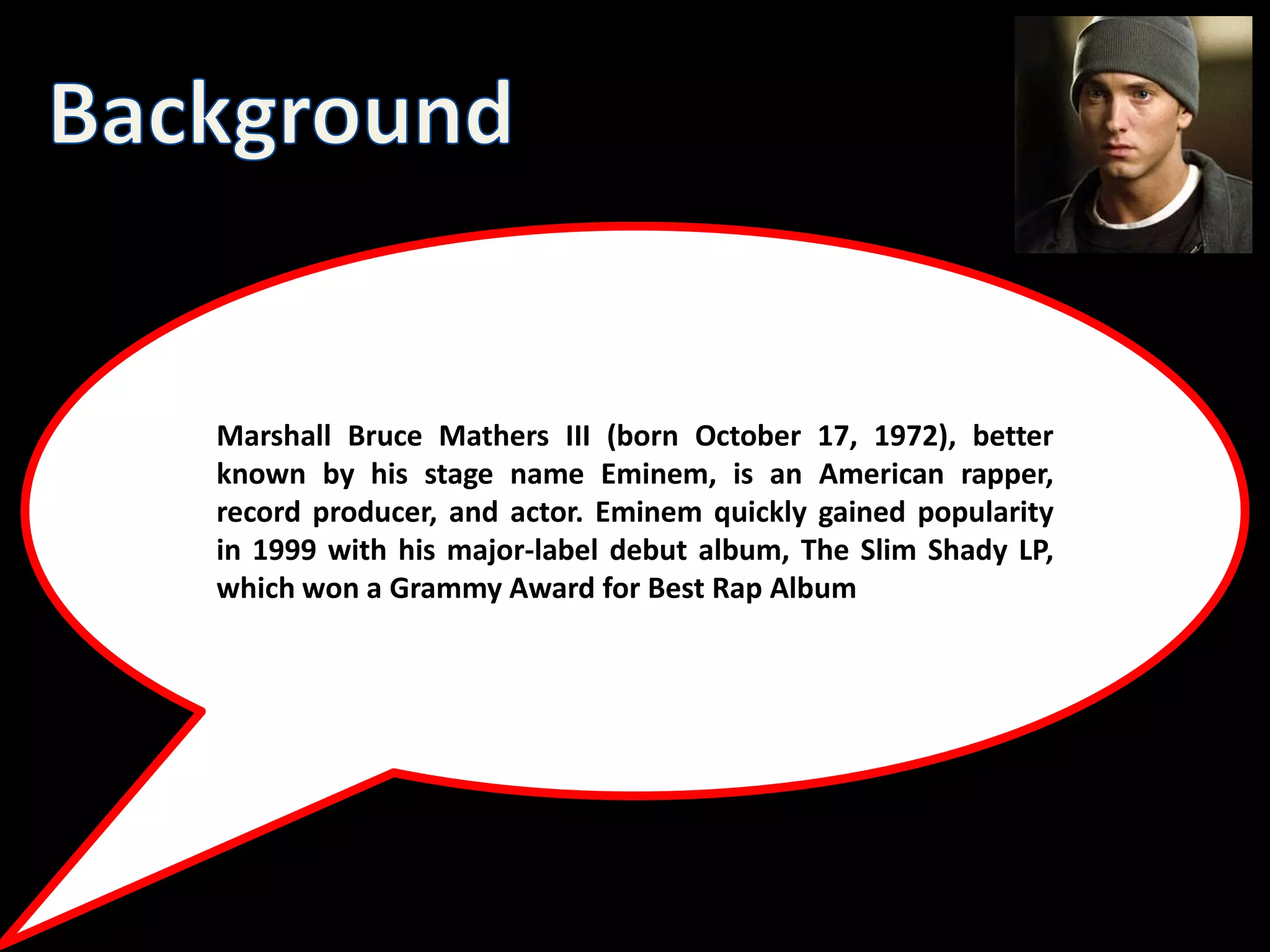 Background

Marshall Bruce Mathers III (born October 17, 1972), better known by his stage name Eminem, is an American rapper, record producer, and actor. Eminem quickly gained popularity in 1999 with his major-label debut album, The Slim Shady LP, which won a Grammy Award for Best Rap Album